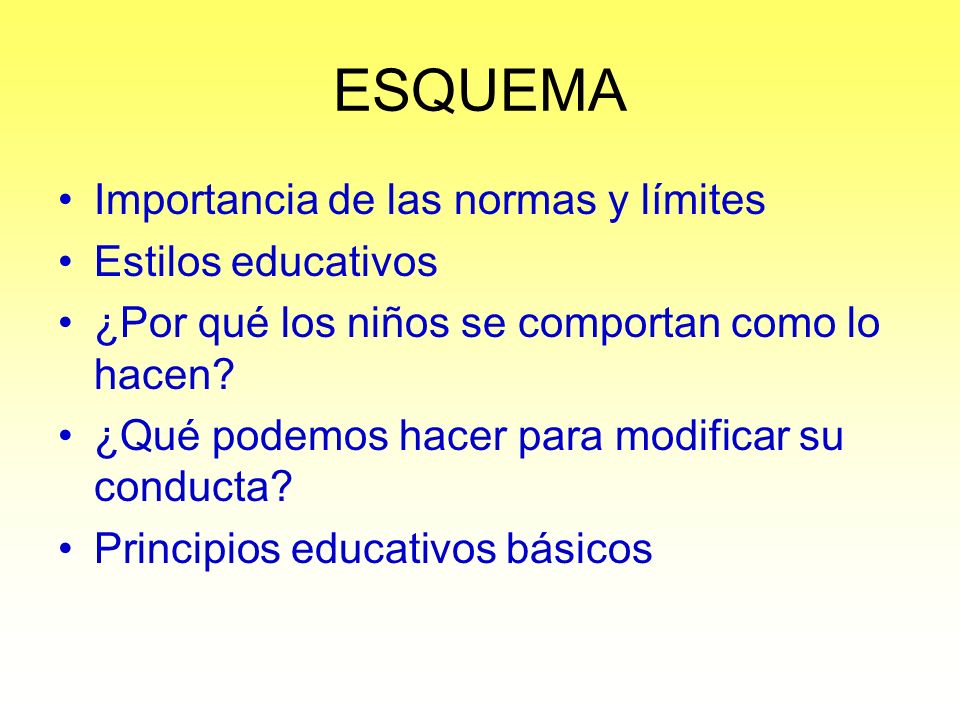 ESQUEMA

• Importancia de las normas y límites
• Estilos educativos
• ¿Por qué los niños se comportan como lo hacen?
• ¿Qué podemos hacer para modificar su conducta?
• Principios educativos básicos